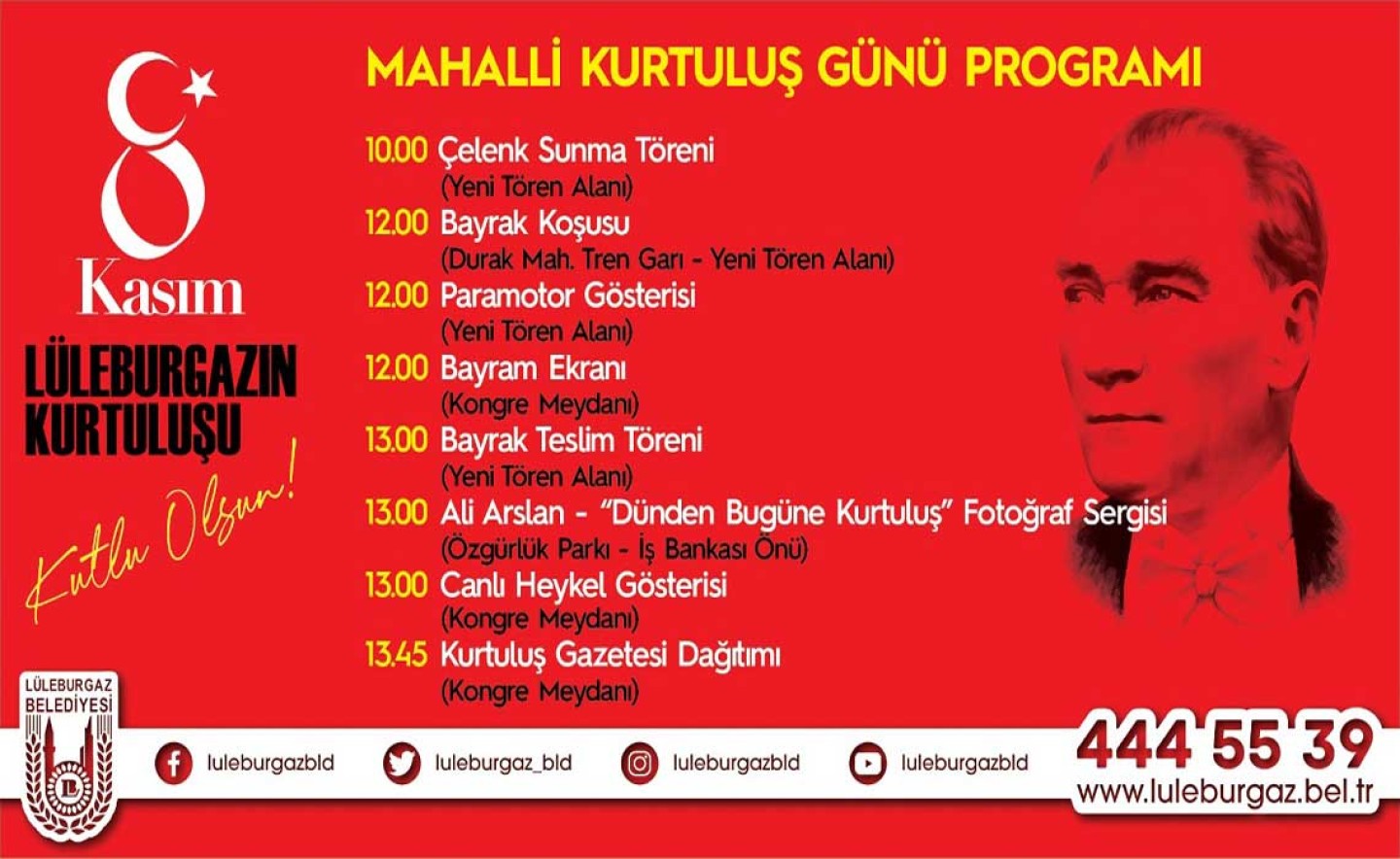 8 Kasım

LÜLEBURGAZIN KURTULUŞU

Kutlu Olsun!

MAHALLİ KURTULUŞ GÜNÜ PROGRAMI

10.00 Çelenk Sunma Töreni
(Yeni Tören Alanı)

12.00 Bayrak Koşusu
(Durak Mah. Tren Garı - Yeni Tören Alanı)

12.00 Paramotor Gösterisi
(Yeni Tören Alanı)

12.00 Bayram Ekranı
(Kongre Meydanı)

13.00 Bayrak Teslim Töreni
(Yeni Tören Alanı)

13.00 Ali Arslan - "Dünden Bugüne Kurtuluş" Fotoğraf Sergisi
(Özgürlük Parkı - İş Bankası Önü)

13.00 Canlı Heykel Gösterisi
(Kongre Meydanı)

13.45 Kurtuluş Gazetesi Dağıtımı
(Kongre Meydanı)

LÜLEBURGAZ BELEDİYESİ

luleburgazbld luleburgaz_bld luleburgazbld luleburgazbld

444 55 39
www.luleburgaz.bel.tr